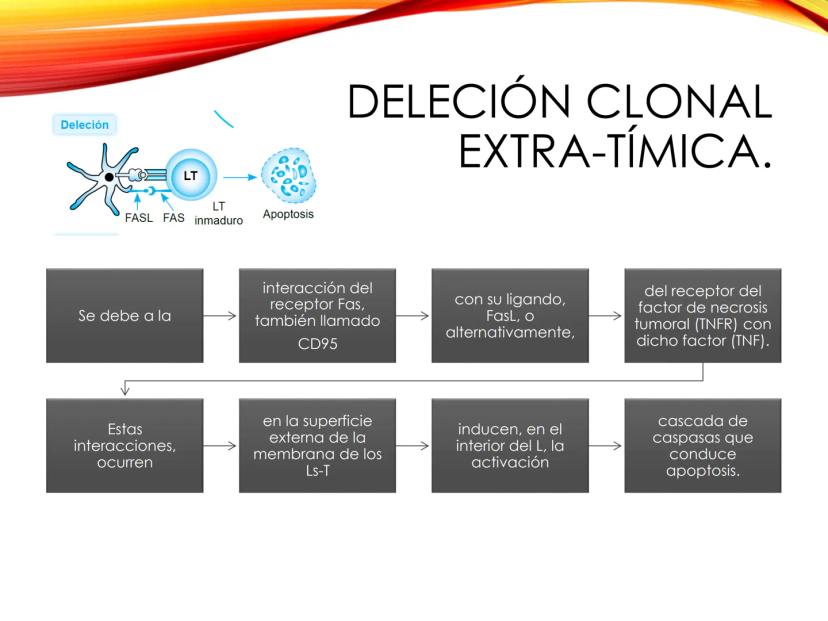 DELECIÓN CLONAL EXTRA-TÍMICA.

Deleción

LT

FASL FAS

LT inmaduro

Apoptosis

Se debe a la

interacción del receptor Fas, también llamado CD95

con su ligando, FasL, o alternativamente,

del receptor del factor de necrosis tumoral (TNFR) con dicho factor (TNF).

Estas interacciones, ocurren

en la superficie externa de la membrana de los Ls-T

inducen, en el interior del L, la activación

cascada de caspasas que conduce apoptosis.